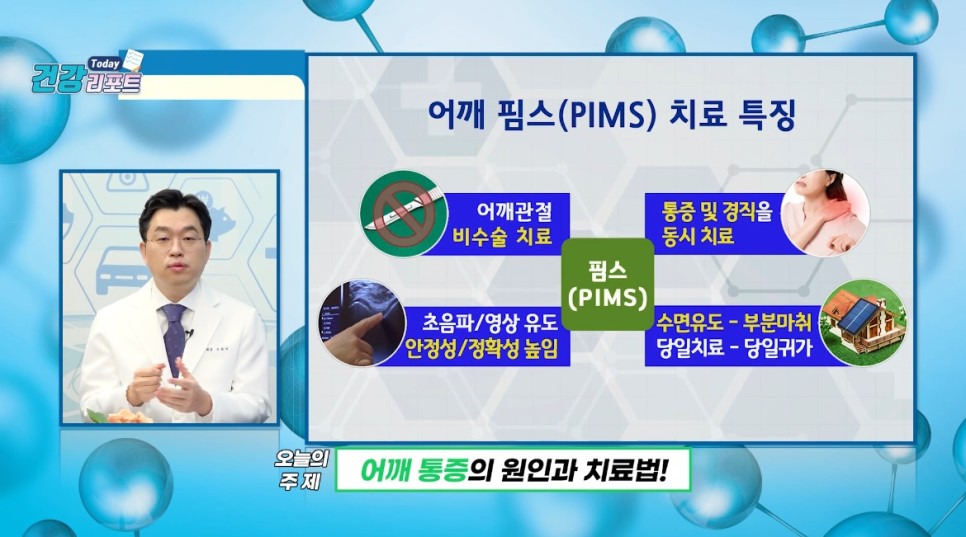 Today 건강리포트

어깨 핌스(PIMS) 치료 특징

어깨관절 비수술 치료

통증 및 경직을 동시 치료

핌스 (PIMS)

초음파/영상 유도 안정성/정확성 높임

수면유도 - 부분마취 당일치료 - 당일귀가

오늘의 주제

어깨 통증의 원인과 치료법!